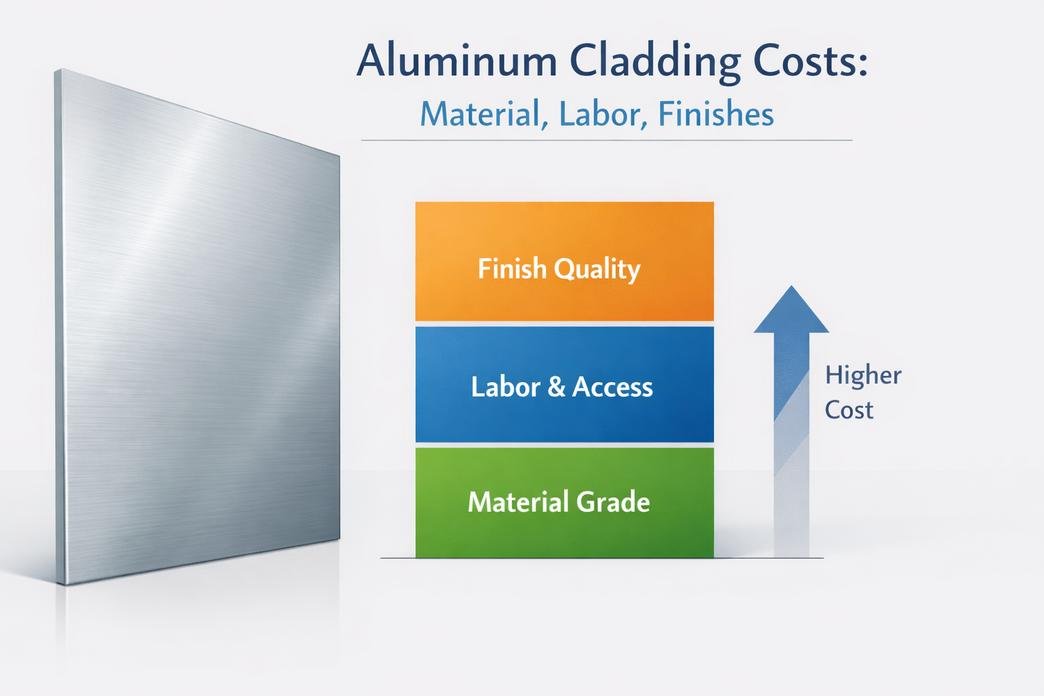 Aluminum Cladding Costs:
Material, Labor, Finishes

Finish Quality

Labor & Access

Material Grade

Higher Cost